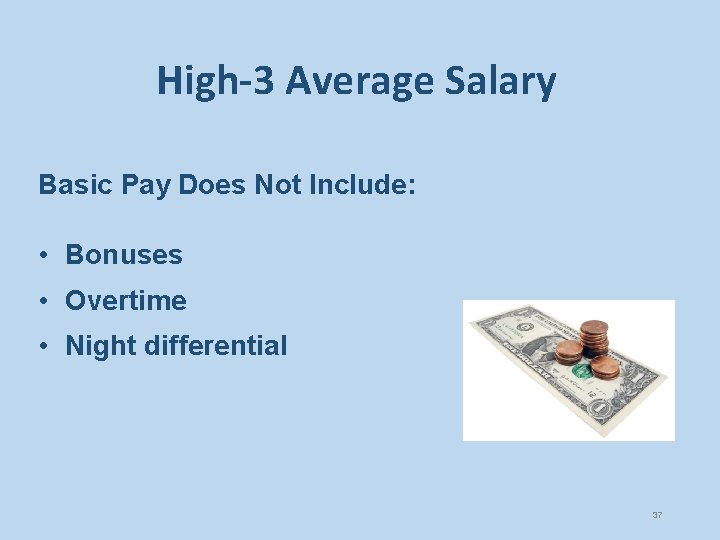 High-3 Average Salary

Basic Pay Does Not Include:

• Bonuses
• Overtime
• Night differential

37